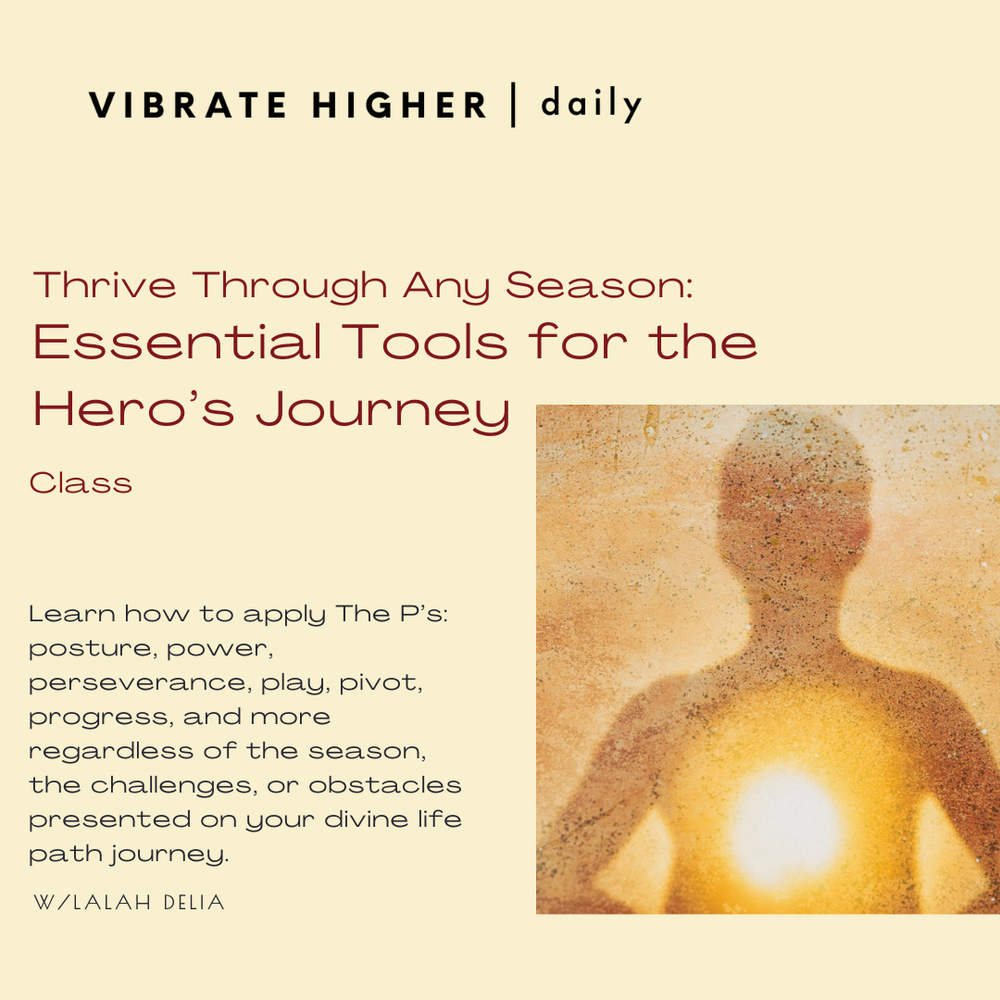 VIBRATE HIGHER | daily

Thrive Through Any Season:
Essential Tools for the Hero's Journey

Class

Learn how to apply The P's: posture, power, perseverance, play, pivot, progress, and more regardless of the season, the challenges, or obstacles presented on your divine life path journey.

W/LALAH DELIA